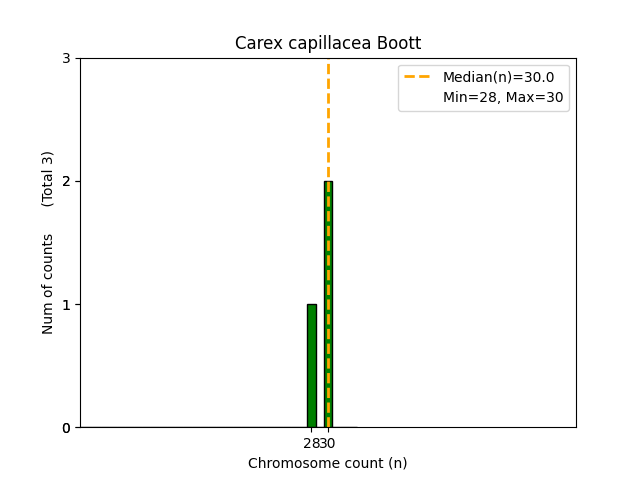 Carex capillacea Boott

Median(n)=30.0
Min=28, Max=30

Num of counts (Total 3)

3
2
1
0

28 30

Chromosome count (n)